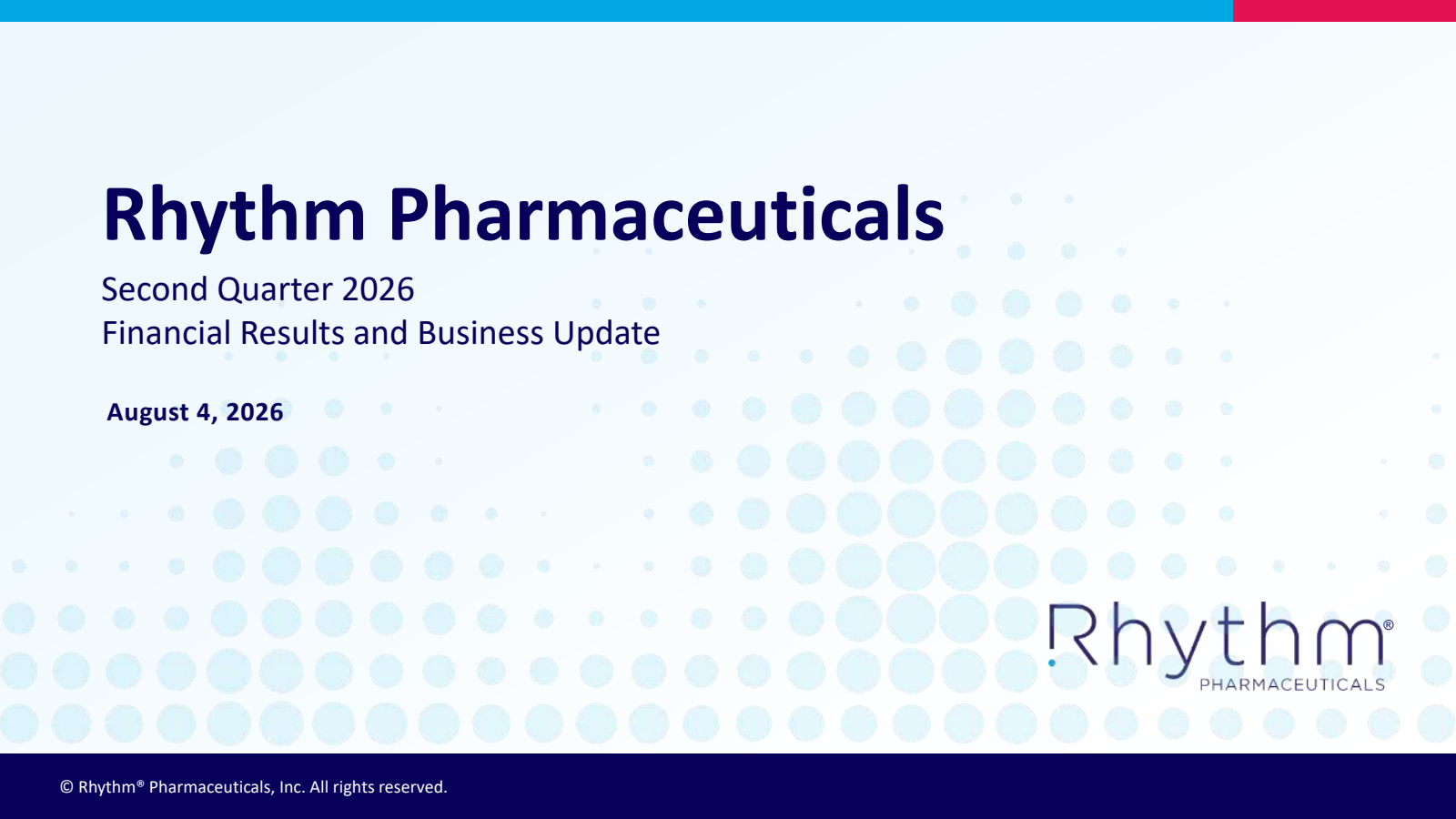 Rhythm Pharmaceuticals

Second Quarter 2026
Financial Results and Business Update

August 4, 2026

Rhythm®
PHARMACEUTICALS

© Rhythm® Pharmaceuticals, Inc. All rights reserved.